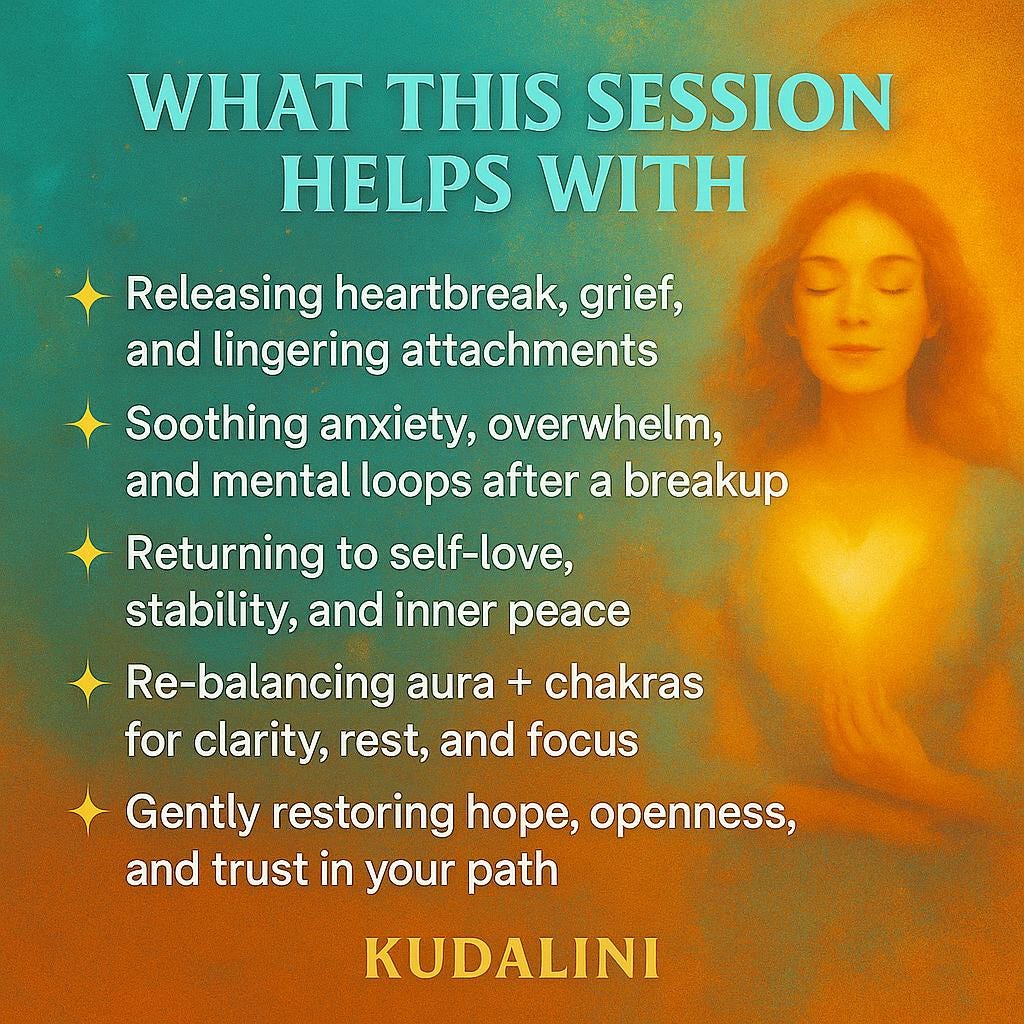 WHAT THIS SESSION HELPS WITH

✦ Releasing heartbreak, grief, and lingering attachments

✦ Soothing anxiety, overwhelm, and mental loops after a breakup

✦ Returning to self-love, stability, and inner peace

✦ Re-balancing aura + chakras for clarity, rest, and focus

✦ Gently restoring hope, openness, and trust in your path

KUDALINI